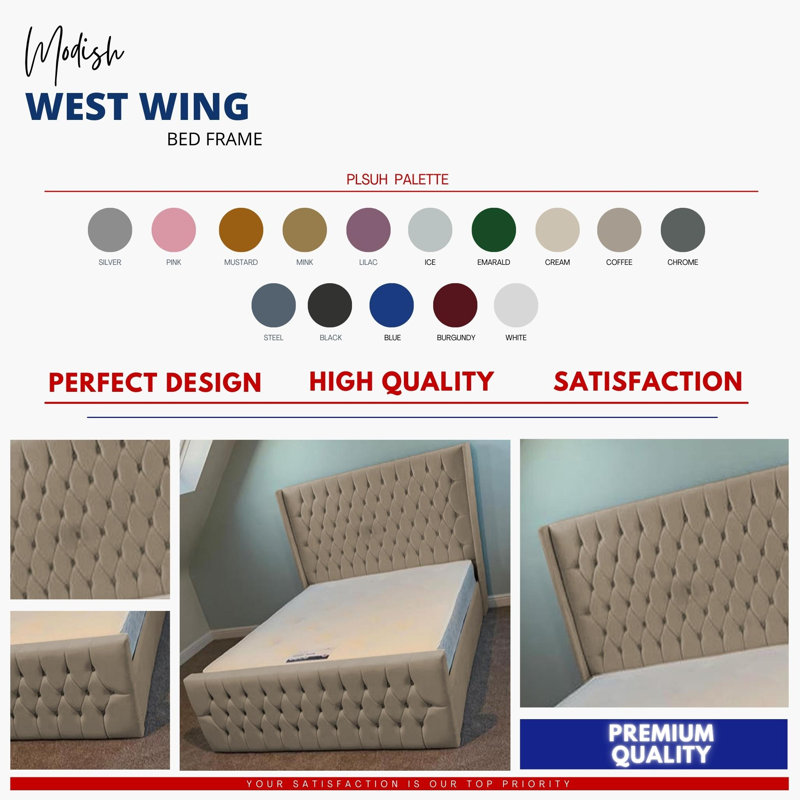 Modish
WEST WING
BED FRAME

PLSUH PALETTE

SILVER PINK MUSTARD MINK LILAC ICE EMARALD CREAM COFFEE CHROME

STEEL BLACK BLUE BURGUNDY WHITE

PERFECT DESIGN HIGH QUALITY SATISFACTION

PREMIUM QUALITY

YOUR SATISFACTION IS OUR TOP PRIORITY